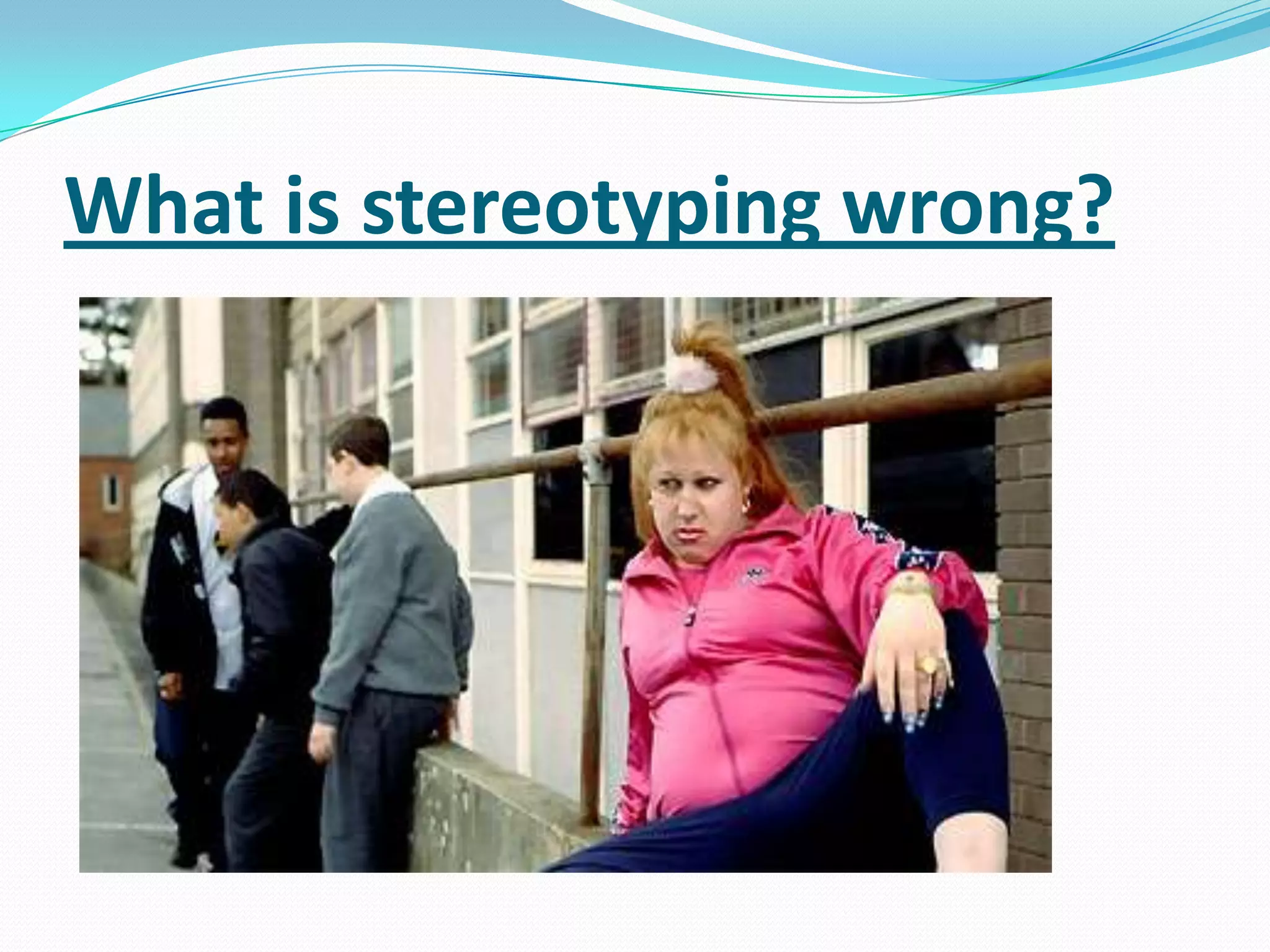 What is stereotyping wrong?